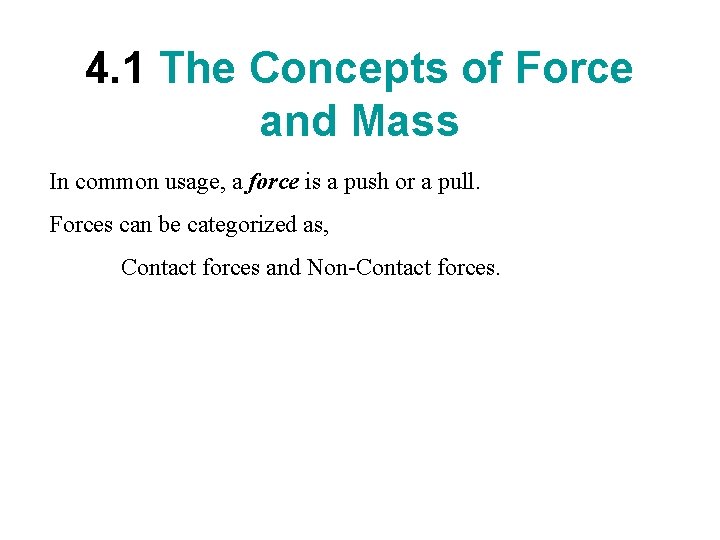 4.1 The Concepts of Force and Mass

In common usage, a force is a push or a pull.

Forces can be categorized as,

Contact forces and Non-Contact forces.